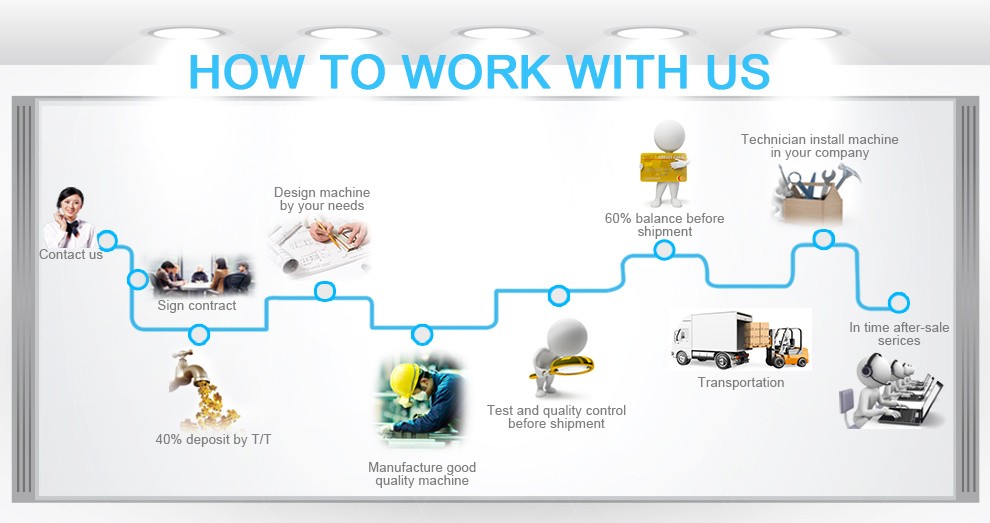 HOW TO WORK WITH US

Contact us

Sign contract

40% deposit by T/T

Design machine by your needs

Manufacture good quality machine

Test and quality control before shipment

60% balance before shipment

Transportation

Technician install machine in your company

In time after-sale serices